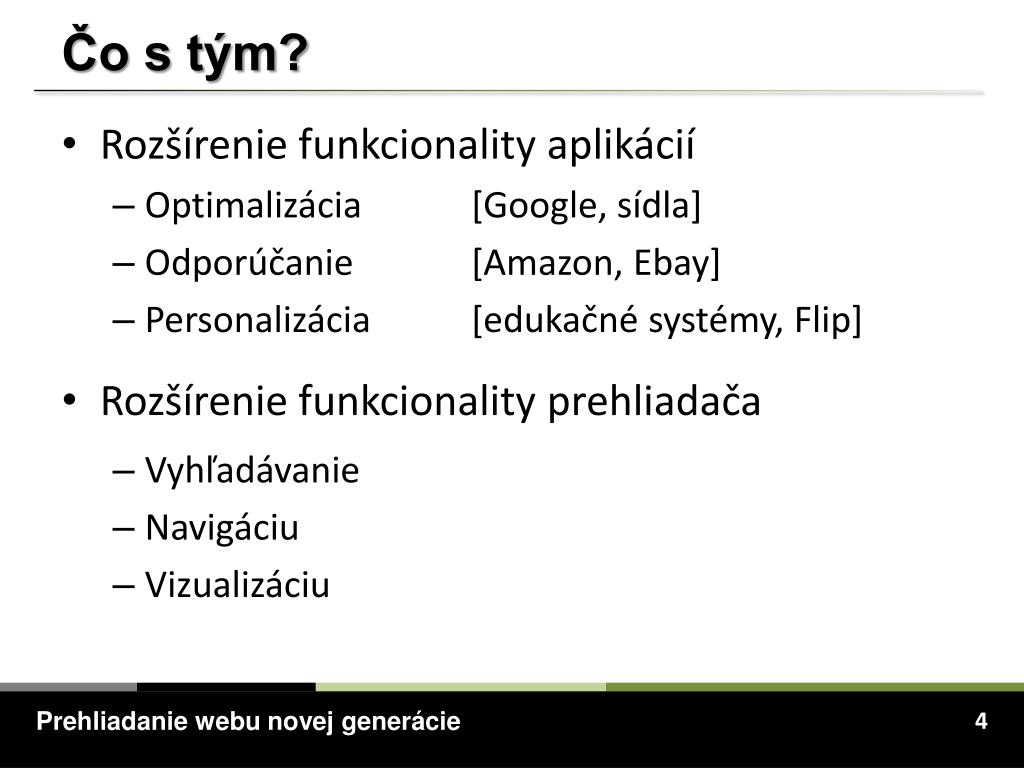 Čo s tým?

• Rozšírenie funkcionality aplikácií
– Optimalizácia [Google, sídla]
– Odporúčanie [Amazon, Ebay]
– Personalizácia [edukačné systémy, Flip]

• Rozšírenie funkcionality prehliadača
– Vyhľadávanie
– Navigáciu
– Vizualizáciu

Prehliadanie webu novej generácie

4